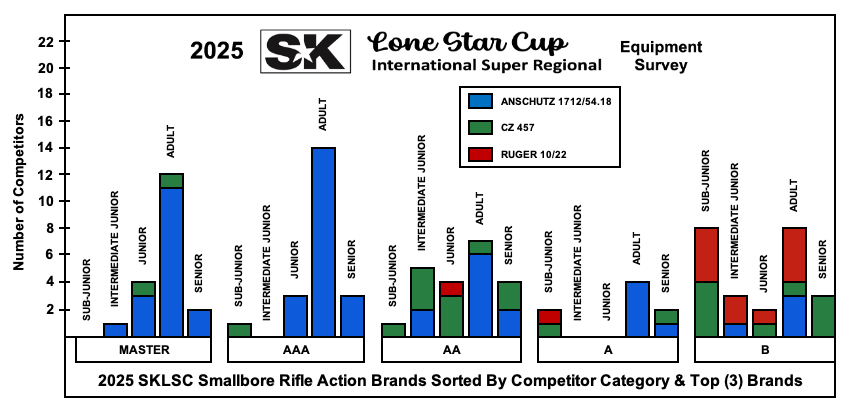 2025 SK Lone Star Cup International Super Regional Equipment Survey

ANSCHUTZ 1712/54.18
CZ 457
RUGER 10/22

Number of Competitors
22
20
18
16
14
12
10
8
6
4
2

SUB-JUNIOR
INTERMEDIATE JUNIOR
JUNIOR
ADULT
SENIOR
MASTER

SUB-JUNIOR
INTERMEDIATE JUNIOR
JUNIOR
ADULT
SENIOR
AAA

SUB-JUNIOR
INTERMEDIATE JUNIOR
JUNIOR
ADULT
SENIOR
AA

SUB-JUNIOR
INTERMEDIATE JUNIOR
JUNIOR
ADULT
SENIOR
A

SUB-JUNIOR
INTERMEDIATE JUNIOR
JUNIOR
ADULT
SENIOR
B

2025 SKLSC Smallbore Rifle Action Brands Sorted By Competitor Category & Top (3) Brands